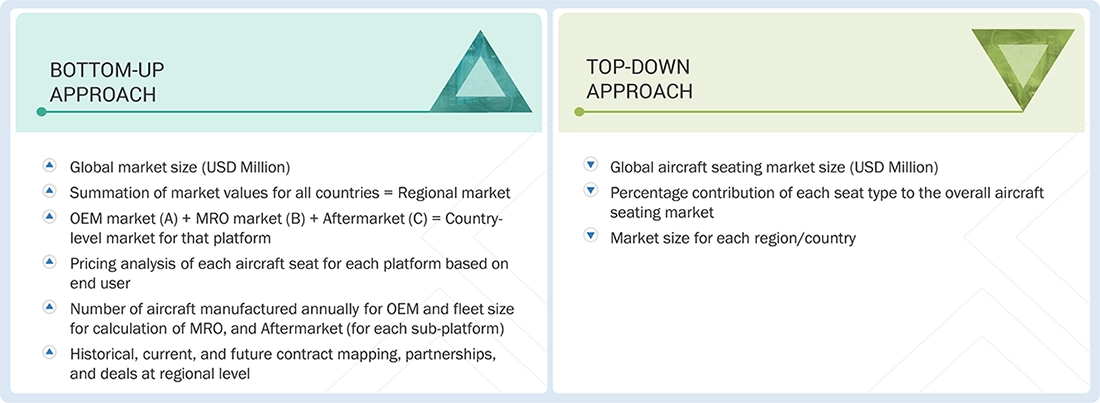 BOTTOM-UP APPROACH

Global market size (USD Million)

Summation of market values for all countries = Regional market

OEM market (A) + MRO market (B) + Aftermarket (C) = Country-level market for that platform

Pricing analysis of each aircraft seat for each platform based on end user

Number of aircraft manufactured annually for OEM and fleet size for calculation of MRO, and Aftermarket (for each sub-platform)

Historical, current, and future contract mapping, partnerships, and deals at regional level

TOP-DOWN APPROACH

Global aircraft seating market size (USD Million)

Percentage contribution of each seat type to the overall aircraft seating market

Market size for each region/country